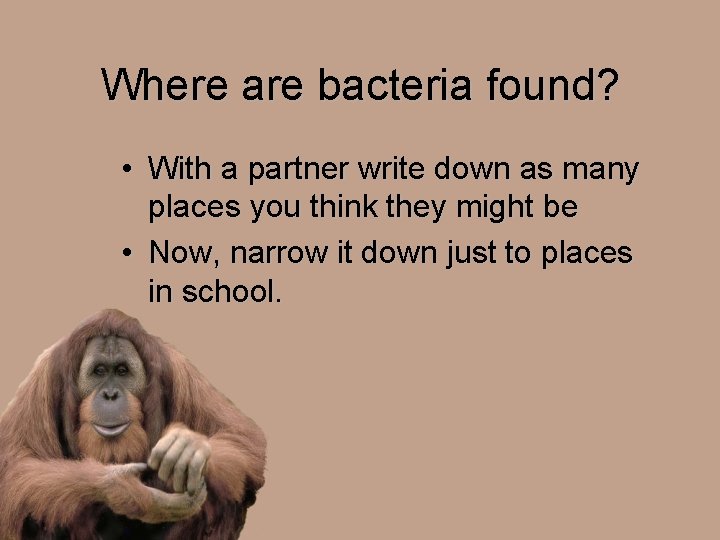 Where are bacteria found?

• With a partner write down as many places you think they might be
• Now, narrow it down just to places in school.